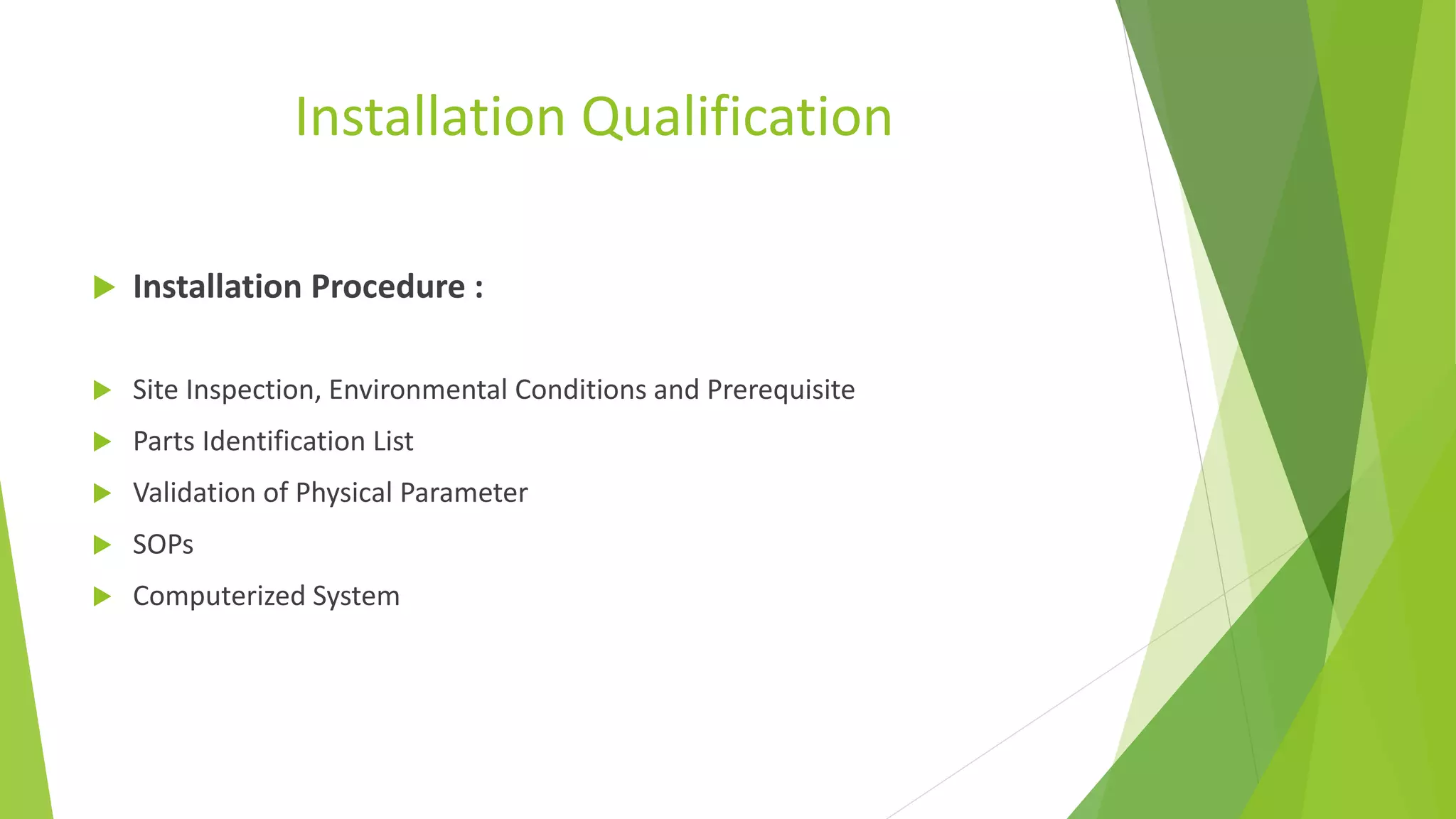 Installation Qualification

Installation Procedure :

Site Inspection, Environmental Conditions and Prerequisite

Parts Identification List

Validation of Physical Parameter

SOPs

Computerized System